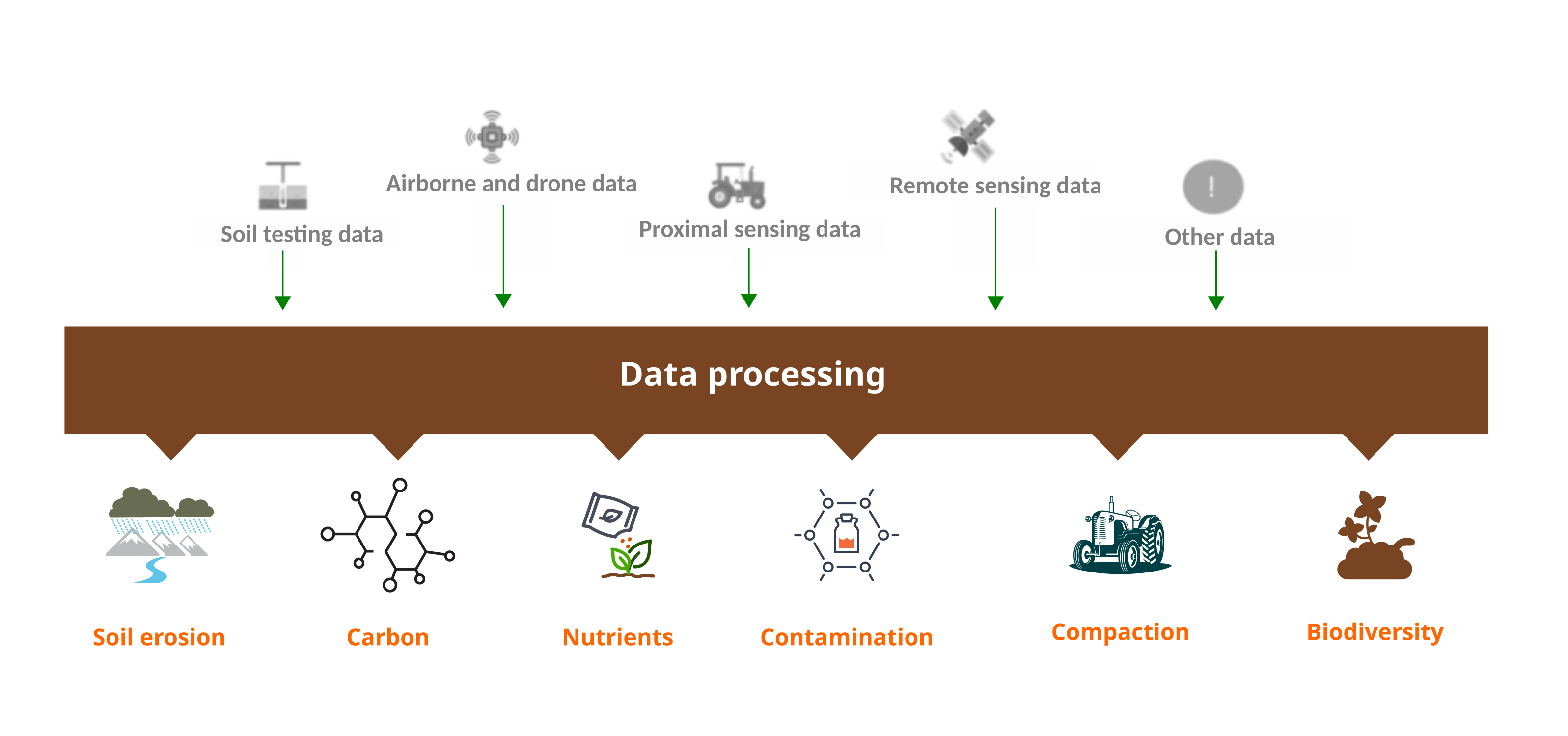 Soil testing data

Airborne and drone data

Proximal sensing data

Remote sensing data

Other data

Data processing

Soil erosion

Carbon

Nutrients

Contamination

Compaction

Biodiversity